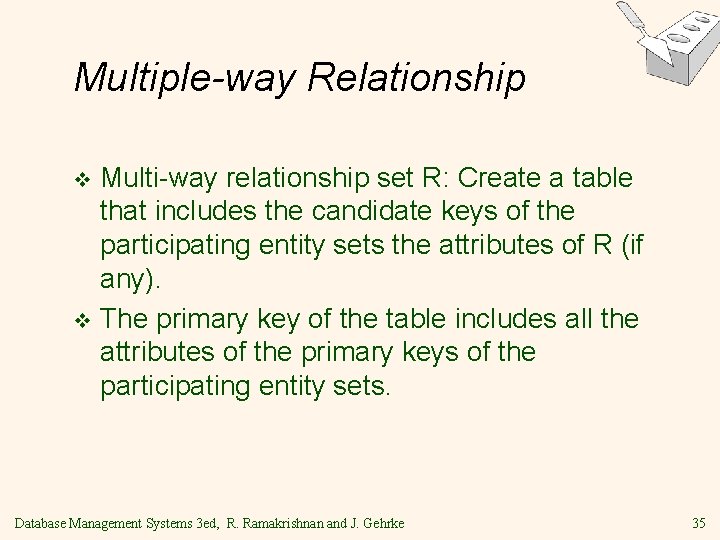 Multiple-way Relationship

❖ Multi-way relationship set R: Create a table that includes the candidate keys of the participating entity sets the attributes of R (if any).

❖ The primary key of the table includes all the attributes of the primary keys of the participating entity sets.

Database Management Systems 3ed, R. Ramakrishnan and J. Gehrke

35